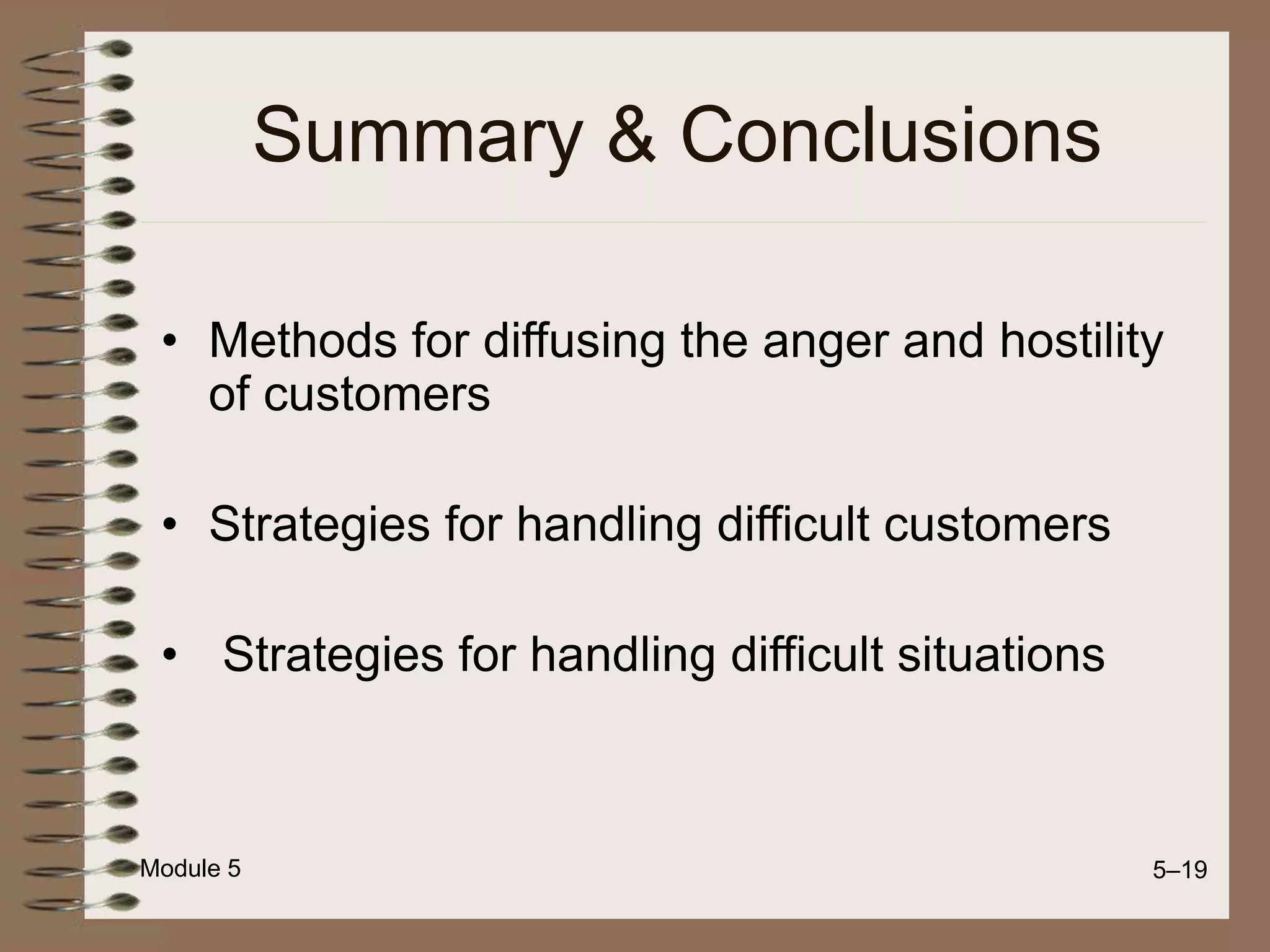 Summary & Conclusions

• Methods for diffusing the anger and hostility of customers

• Strategies for handling difficult customers

• Strategies for handling difficult situations

Module 5

5–19